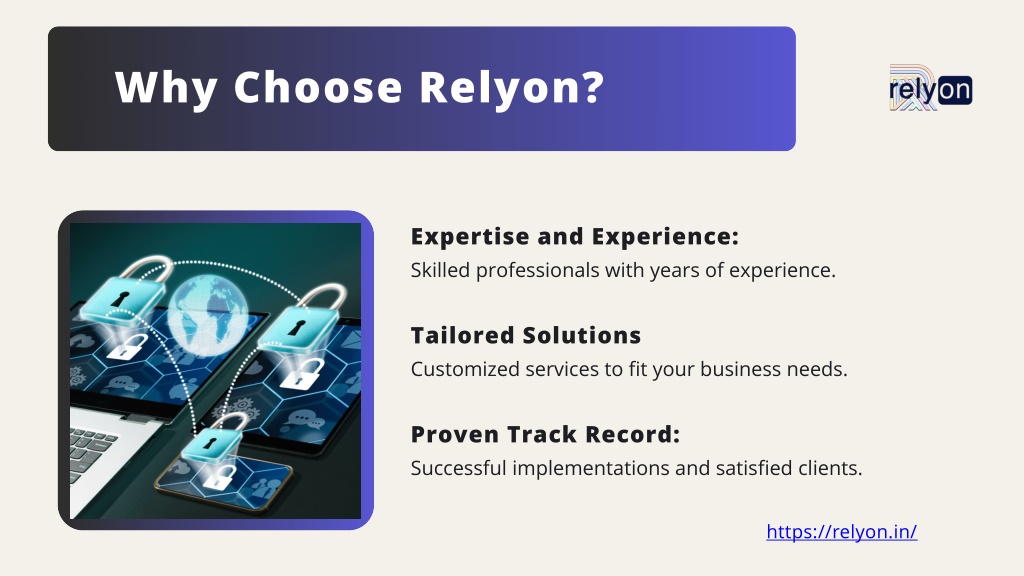 Why Choose Relyon?

relyon

Expertise and Experience:
Skilled professionals with years of experience.

Tailored Solutions
Customized services to fit your business needs.

Proven Track Record:
Successful implementations and satisfied clients.

https://relyon.in/